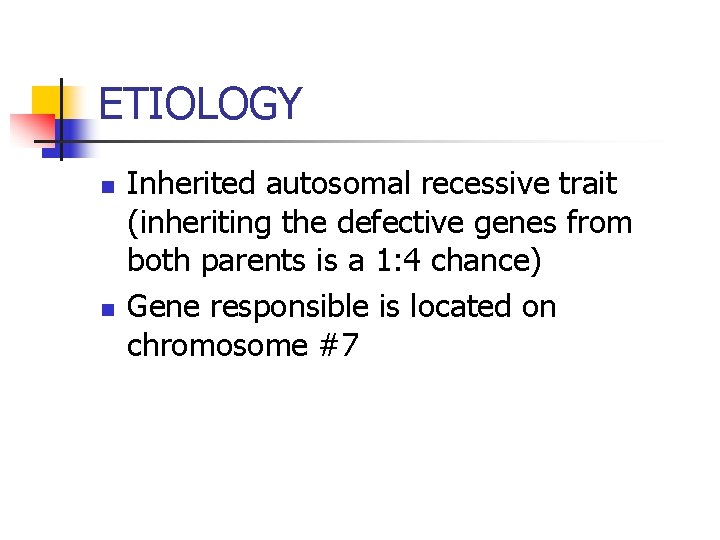 ETIOLOGY

- Inherited autosomal recessive trait (inheriting the defective genes from both parents is a 1:4 chance)
- Gene responsible is located on chromosome #7